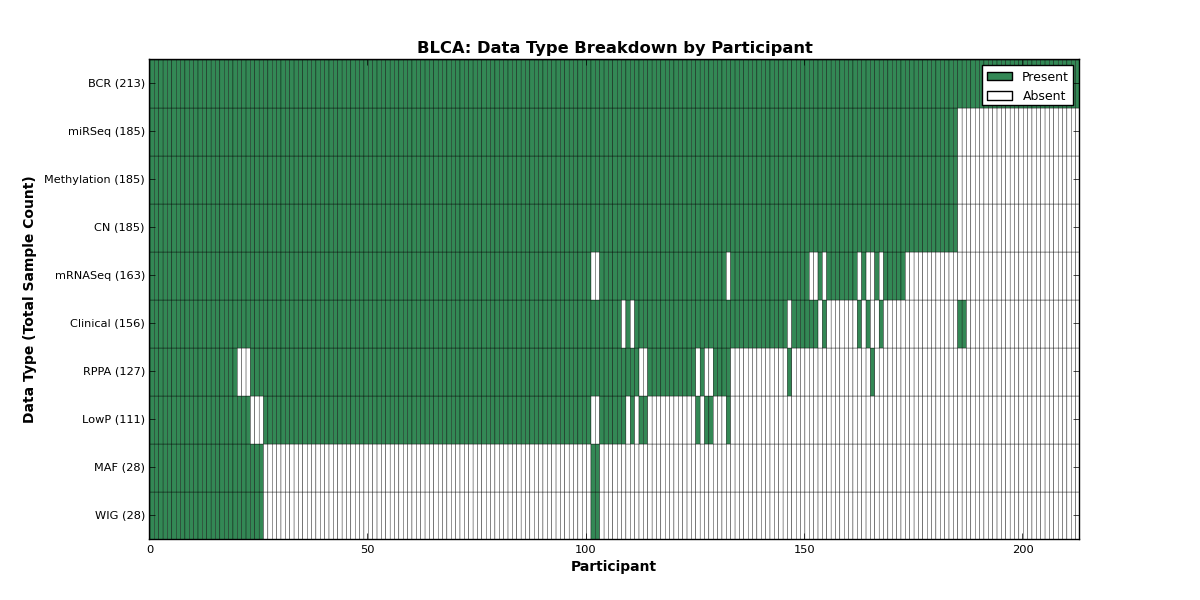 BLCA: Data Type Breakdown by Participant

Present
Absent

Data Type (Total Sample Count)

BCR (213)
miRSeq (185)
Methylation (185)
CN (185)
mRNASeq (163)
Clinical (156)
RPPA (127)
LowP (111)
MAF (28)
WIG (28)

0
50
100
150
200

Participant